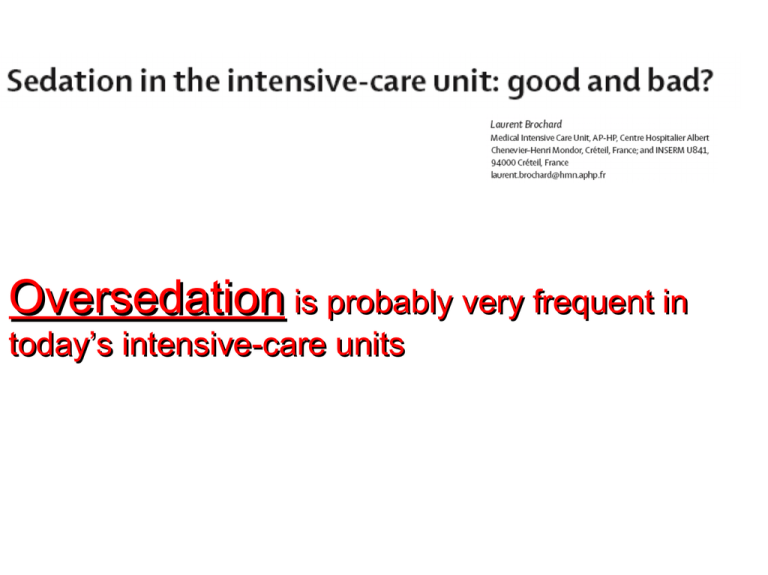 Sedation in the intensive-care unit: good and bad?

Laurent Brochard
Medical Intensive Care Unit, AP-HP, Centre Hospitalier Albert Chenevier-Henri Mondor, Créteil, France; and INSERM U841, 94000 Créteil, France
laurent.brochard@hmn.aphp.fr

Oversedation is probably very frequent in today's intensive-care units